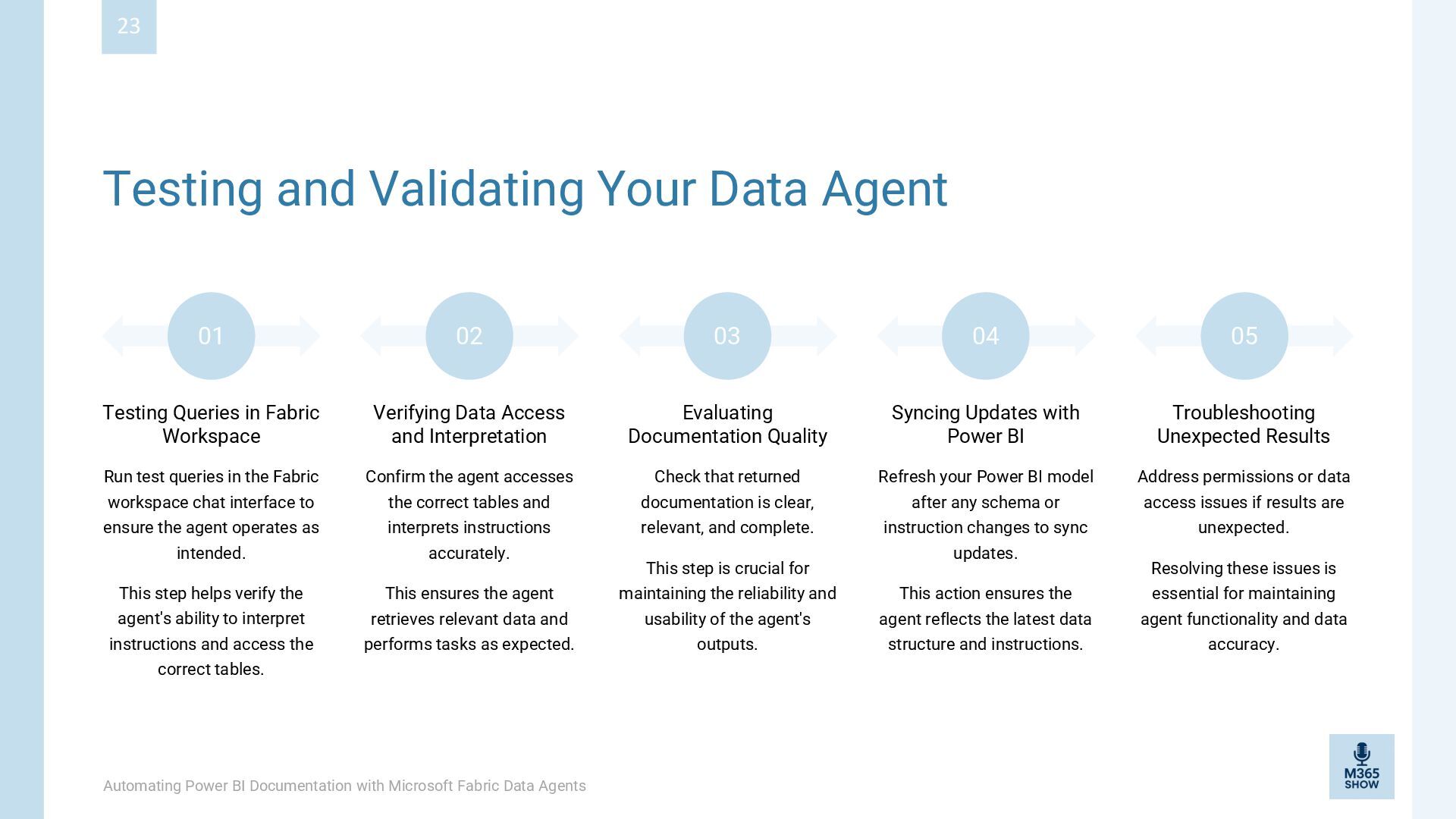 23

Testing and Validating Your Data Agent

01

Testing Queries in Fabric Workspace

Run test queries in the Fabric workspace chat interface to ensure the agent operates as intended.

This step helps verify the agent's ability to interpret instructions and access the correct tables.

02

Verifying Data Access and Interpretation

Confirm the agent accesses the correct tables and interprets instructions accurately.

This ensures the agent retrieves relevant data and performs tasks as expected.

03

Evaluating Documentation Quality

Check that returned documentation is clear, relevant, and complete.

This step is crucial for maintaining the reliability and usability of the agent's outputs.

04

Syncing Updates with Power BI

Refresh your Power BI model after any schema or instruction changes to sync updates.

This action ensures the agent reflects the latest data structure and instructions.

05

Troubleshooting Unexpected Results

Address permissions or data access issues if results are unexpected.

Resolving these issues is essential for maintaining agent functionality and data accuracy.

Automating Power BI Documentation with Microsoft Fabric Data Agents

M365 SHOW